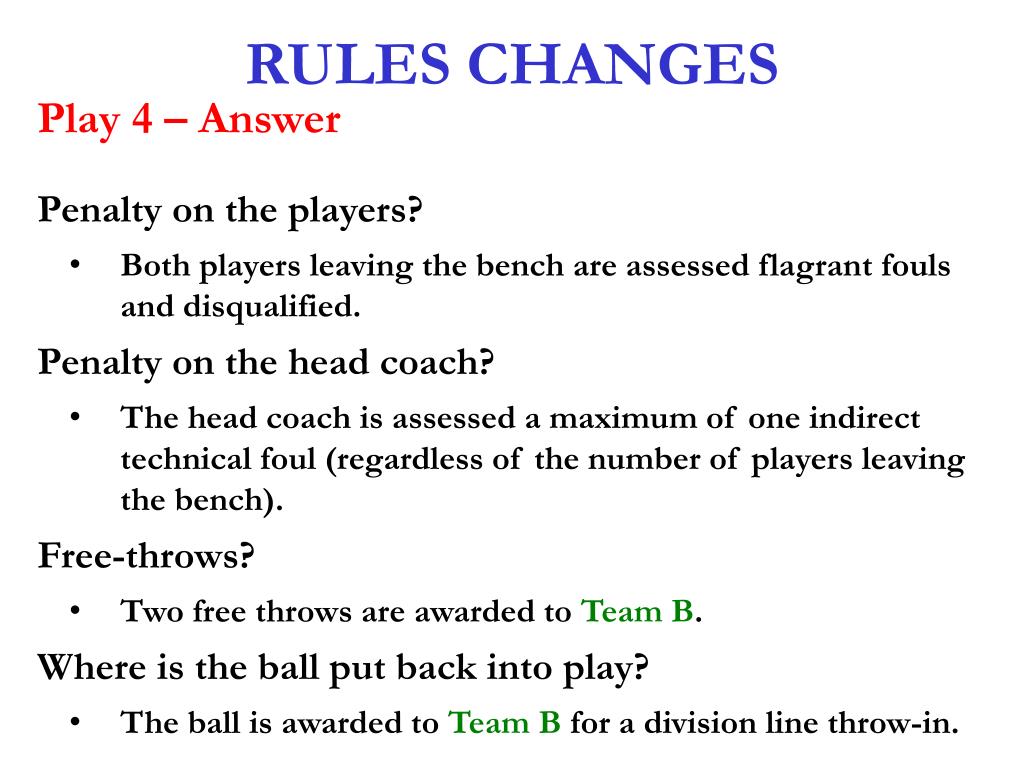 RULES CHANGES

Play 4 – Answer

Penalty on the players?

• Both players leaving the bench are assessed flagrant fouls and disqualified.

Penalty on the head coach?

• The head coach is assessed a maximum of one indirect technical foul (regardless of the number of players leaving the bench).

Free-throws?

• Two free throws are awarded to Team B.

Where is the ball put back into play?

• The ball is awarded to Team B for a division line throw-in.